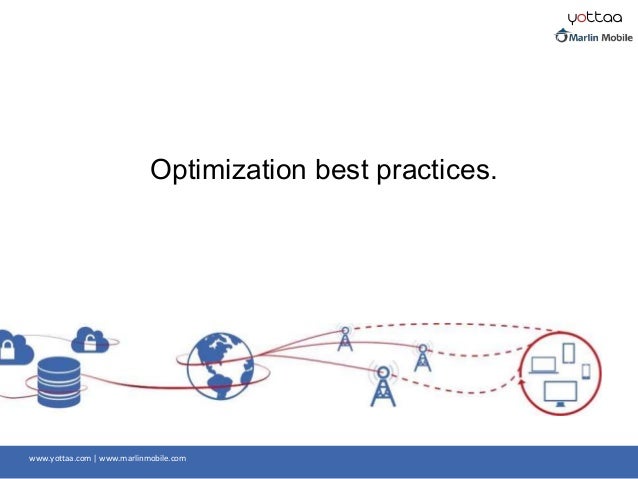 yottaa
Marlin Mobile

Optimization best practices.

www.yottaa.com | www.marlinmobile.com